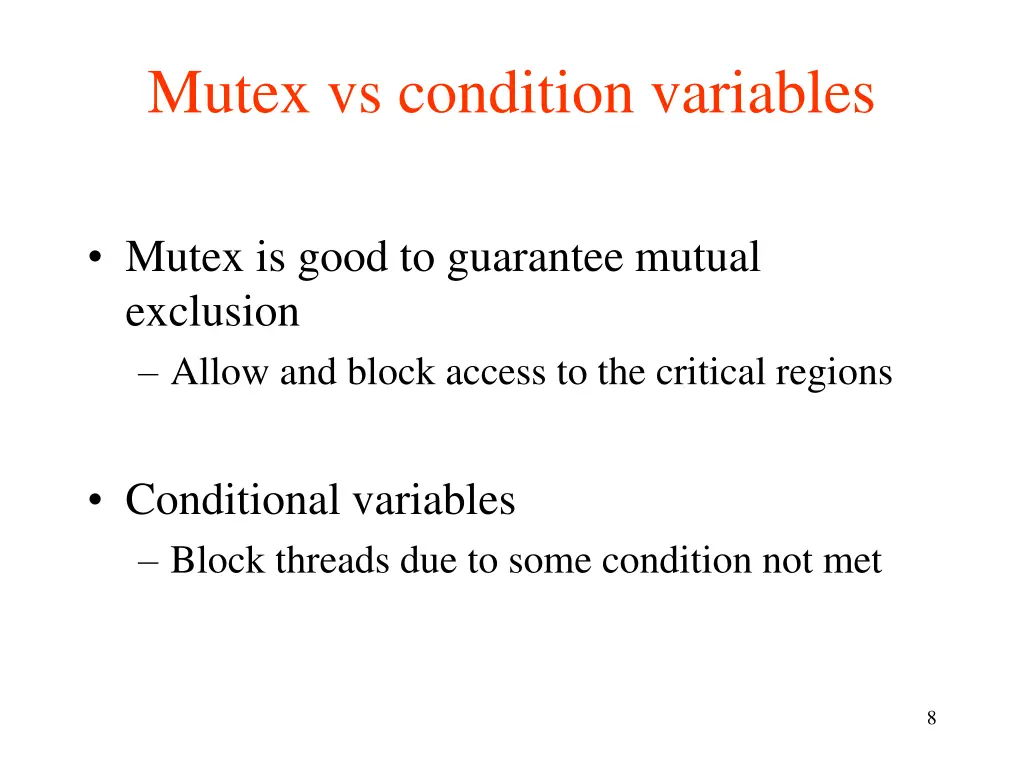 Mutex vs condition variables

• Mutex is good to guarantee mutual exclusion
– Allow and block access to the critical regions

• Conditional variables
– Block threads due to some condition not met

8